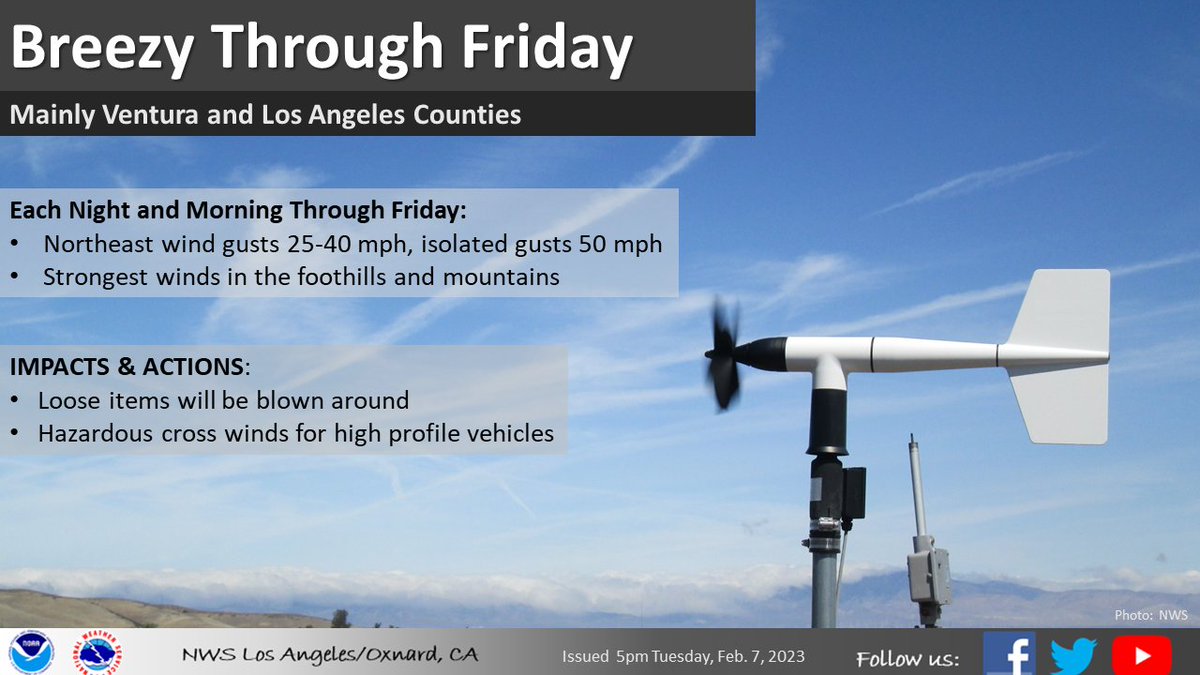 Breezy Through Friday

Mainly Ventura and Los Angeles Counties

Each Night and Morning Through Friday:
• Northeast wind gusts 25-40 mph, isolated gusts 50 mph
• Strongest winds in the foothills and mountains

IMPACTS & ACTIONS:
• Loose items will be blown around
• Hazardous cross winds for high profile vehicles

Photo: NWS

NOAA

NATIONAL WEATHER SERVICE

NWS Los Angeles/Oxnard, CA

Issued 5pm Tuesday, Feb. 7, 2023

Follow us: